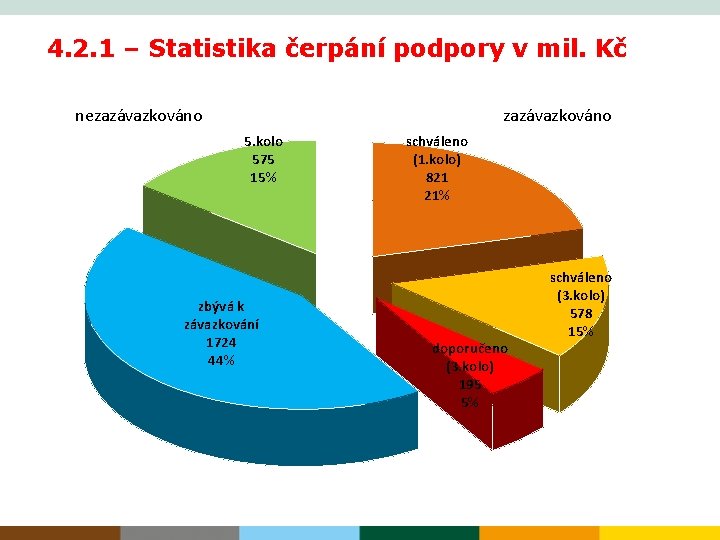 4.2.1 – Statistika čerpání podpory v mil. Kč

nezazávazkováno

zazávazkováno

5.kolo
575
15%

schváleno
(1.kolo)
821
21%

schváleno
(3.kolo)
578
15%

doporučeno
(3.kolo)
195
5%

zbývá k
závazkování
1724
44%